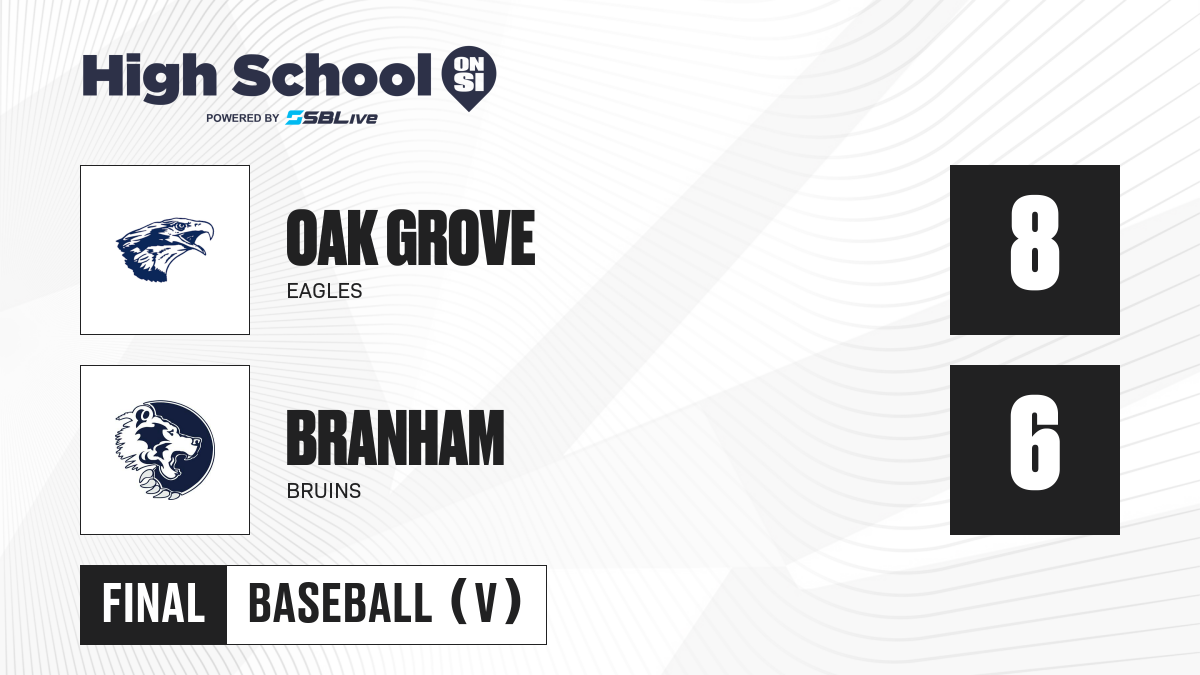 High School ON SI
POWERED BY SBLive

OAK GROVE
EAGLES

8

BRANHAM
BRUINS

6

FINAL BASEBALL (V)